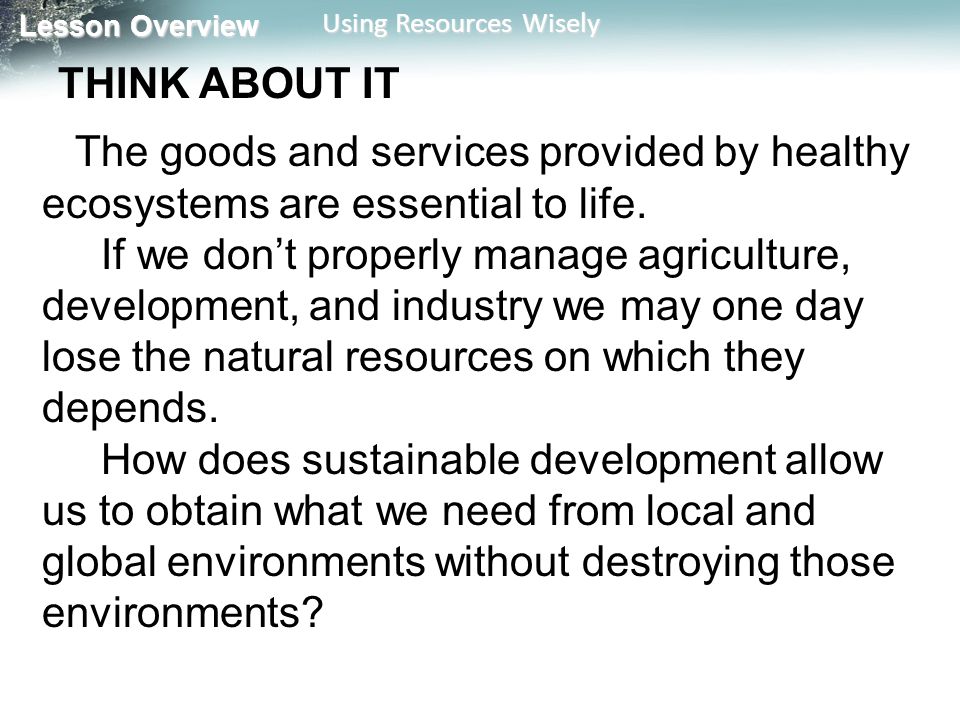 Lesson Overview Using Resources Wisely

THINK ABOUT IT

The goods and services provided by healthy ecosystems are essential to life.

If we don’t properly manage agriculture, development, and industry we may one day lose the natural resources on which they depends.

How does sustainable development allow us to obtain what we need from local and global environments without destroying those environments?